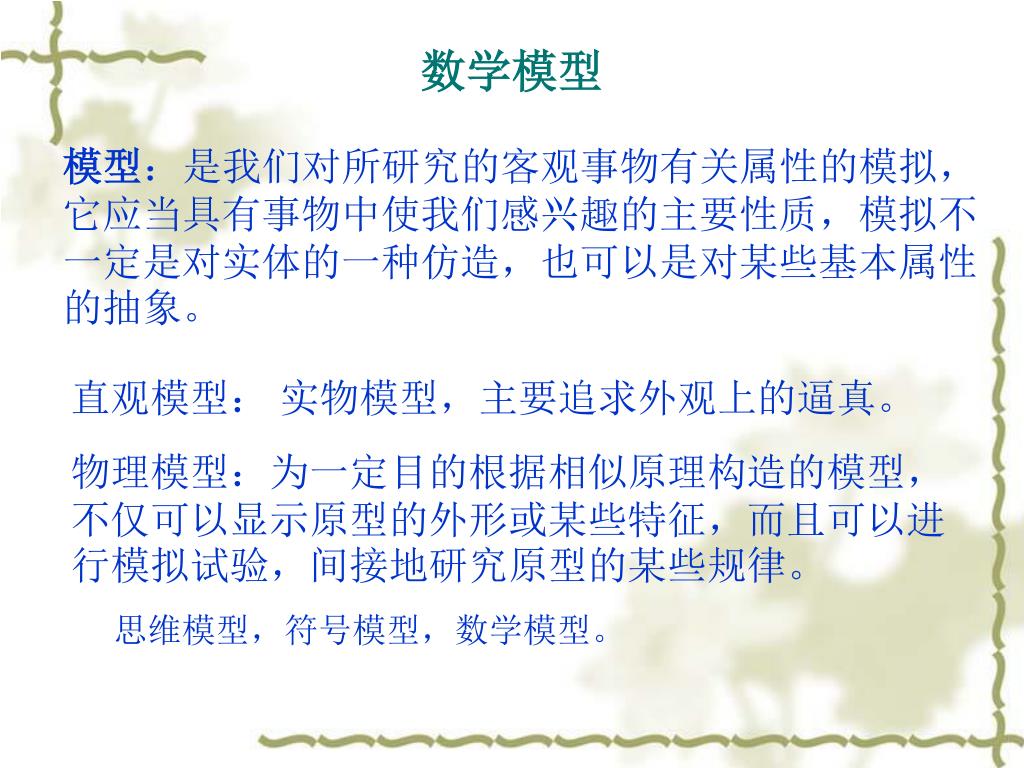 数学模型

模型：是我们对所研究的客观事物有关属性的模拟，它应当具有事物中使我们感兴趣的主要性质，模拟不一定是对实体的一种仿造，也可以是对某些基本属性的抽象。

直观模型： 实物模型，主要追求外观上的逼真。

物理模型：为一定目的根据相似原理构造的模型，不仅可以显示原型的外形或某些特征，而且可以进行模拟试验，间接地研究原型的某些规律。

思维模型，符号模型，数学模型。